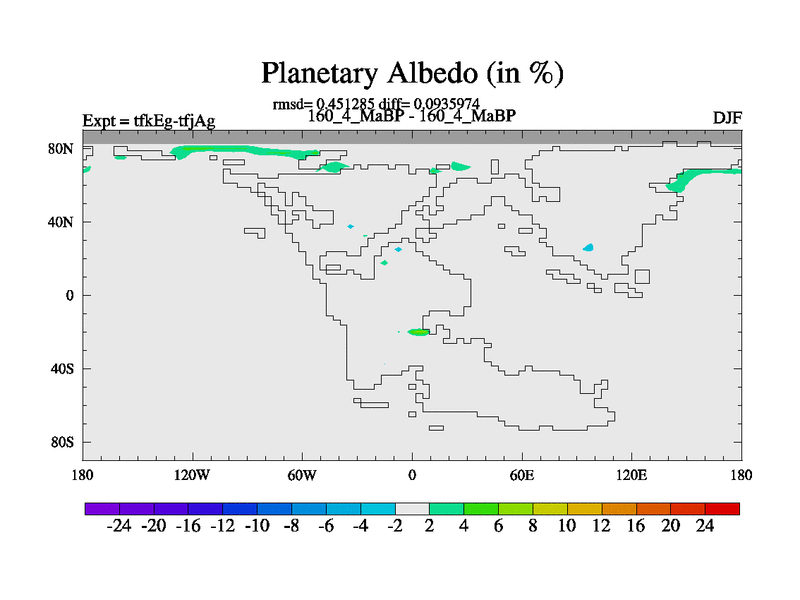 Planetary Albedo (in %)

rmsd= 0.451285 diff= 0.0935974

Expt = tfkEg-tfjAg

160_4_MaBP - 160_4_MaBP

DJF

80N
40N
0
40S
80S

180 120W 60W 0 60E 120E 180

-24 -20 -16 -12 -10 -8 -6 -4 -2 2 4 6 8 10 12 16 20 24